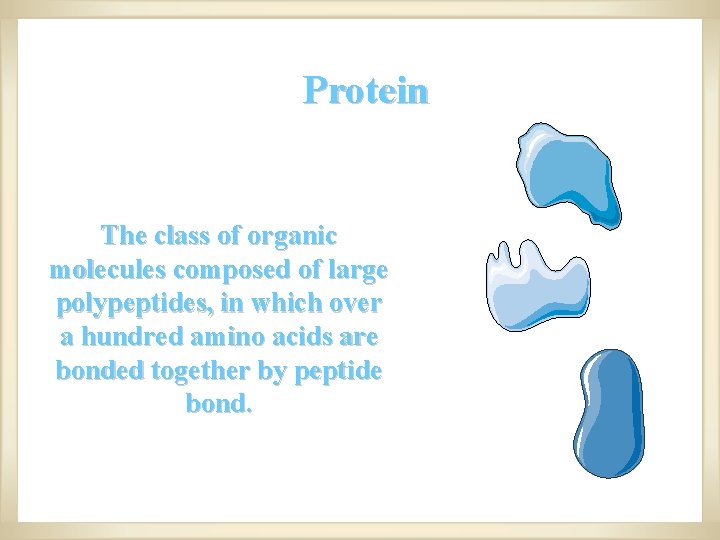 Protein

The class of organic molecules composed of large polypeptides, in which over a hundred amino acids are bonded together by peptide bond.